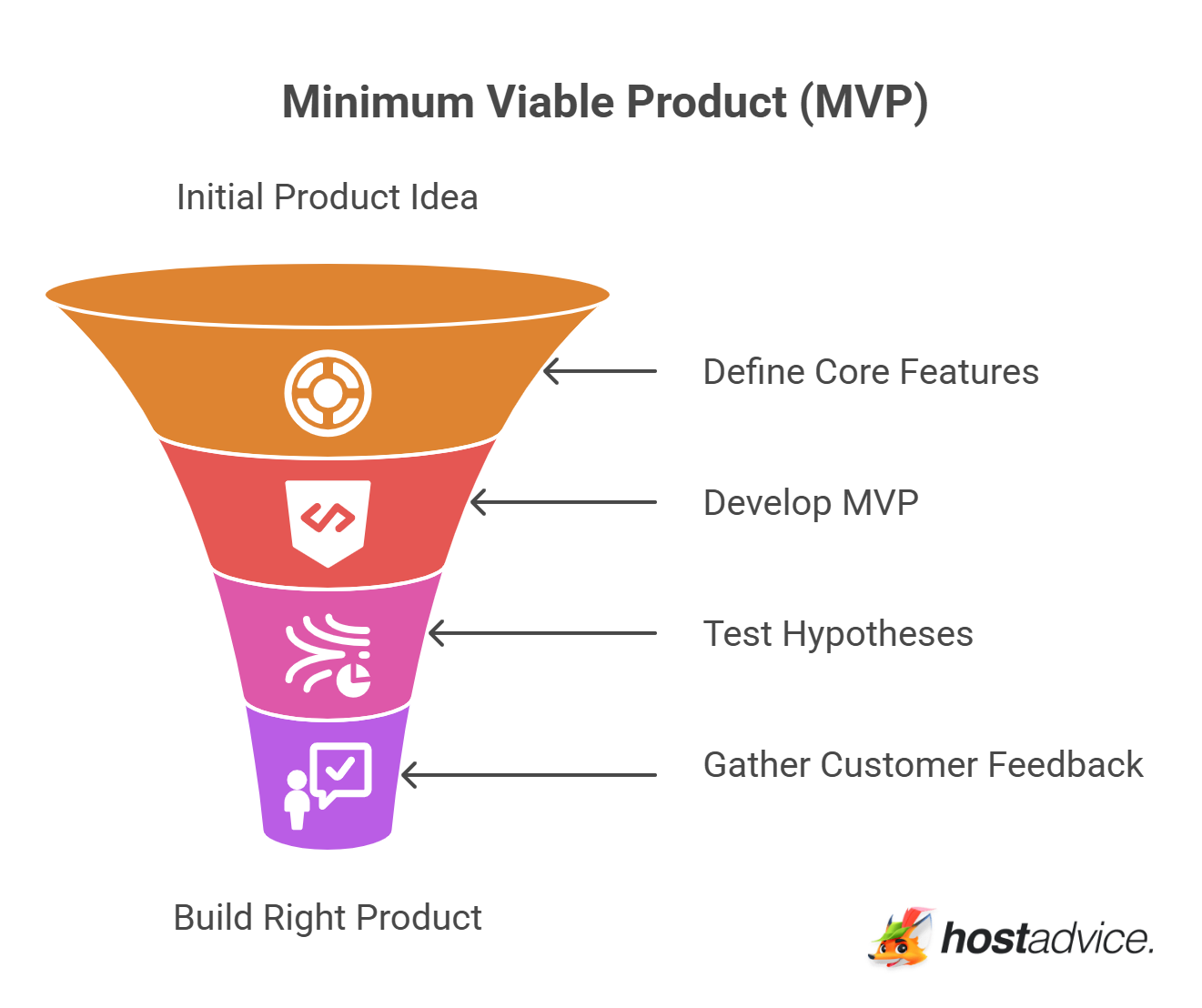 Minimum Viable Product (MVP)

Initial Product Idea

Define Core Features

Develop MVP

Test Hypotheses

Gather Customer Feedback

Build Right Product

hostadvice.